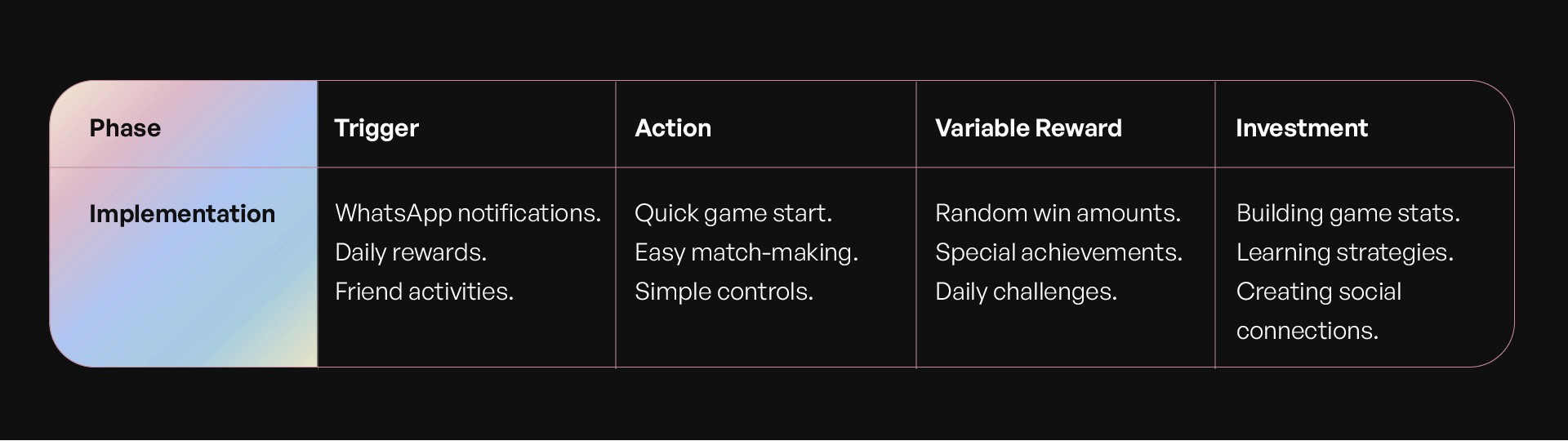 | Phase | Trigger | Action | Variable Reward | Investment |
|---|---|---|---|---|
| Implementation | WhatsApp notifications. Daily rewards. Friend activities. | Quick game start. Easy match-making. Simple controls. | Random win amounts. Special achievements. Daily challenges. | Building game stats. Learning strategies. Creating social connections. |